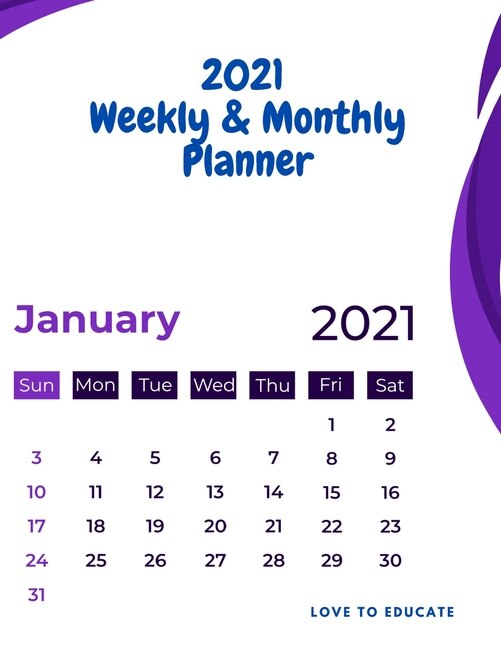 2021
Weekly & Monthly Planner

January

2021

| Sun | Mon | Tue | Wed | Thu | Fri | Sat |
|---|---|---|---|---|---|---|
| | | | | | 1 | 2 |
| 3 | 4 | 5 | 6 | 7 | 8 | 9 |
| 10 | 11 | 12 | 13 | 14 | 15 | 16 |
| 17 | 18 | 19 | 20 | 21 | 22 | 23 |
| 24 | 25 | 26 | 27 | 28 | 29 | 30 |
| 31 | | | | | | |

LOVE TO EDUCATE